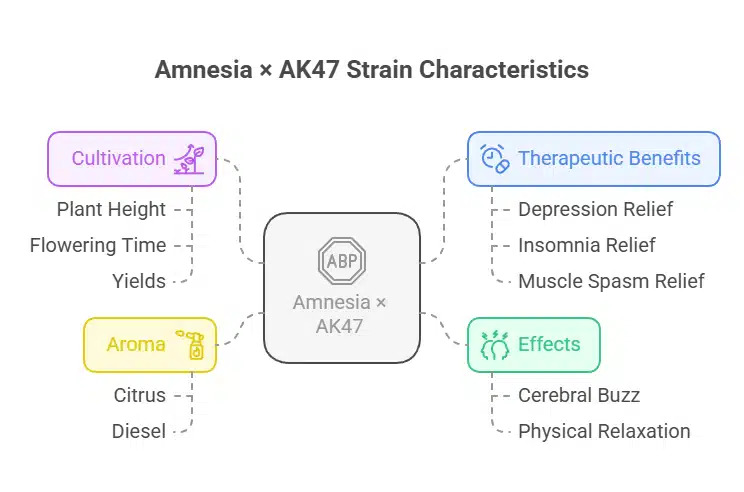 Amnesia × AK47 Strain Characteristics

Cultivation

Plant Height

Flowering Time

Yields

Aroma

Citrus

Diesel

ABP

Amnesia × AK47

Therapeutic Benefits

Depression Relief

Insomnia Relief

Muscle Spasm Relief

Effects

Cerebral Buzz

Physical Relaxation